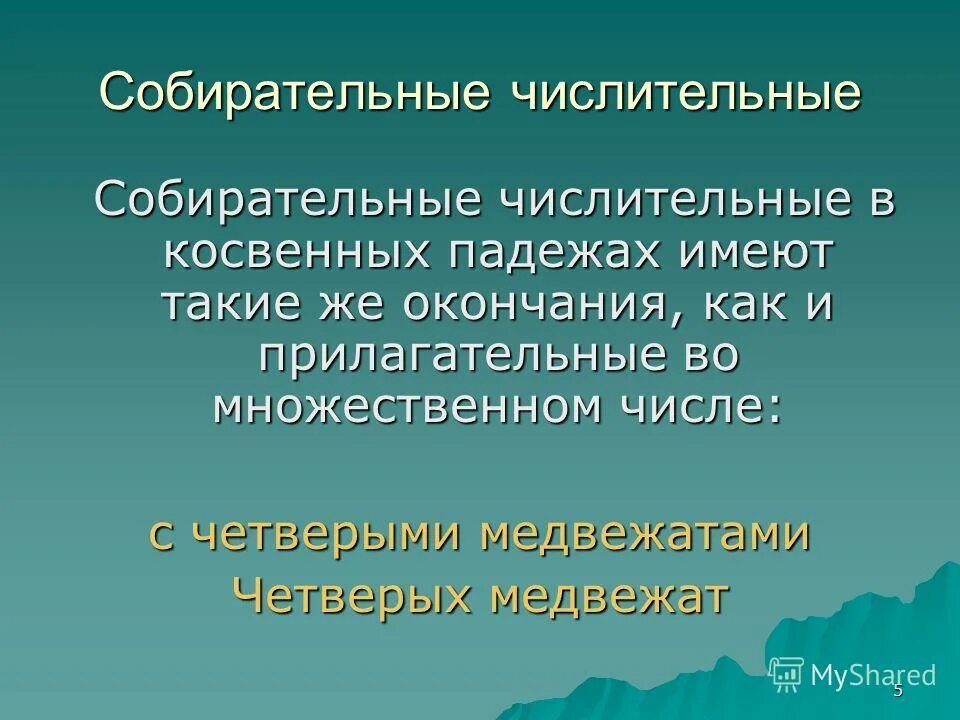 Собирательные числительные

Собирательные числительные в косвенных падежах имеют такие же окончания, как и прилагательные во множественном числе:

с четверыми медвежатами
Четверых медвежат

MyShared

5